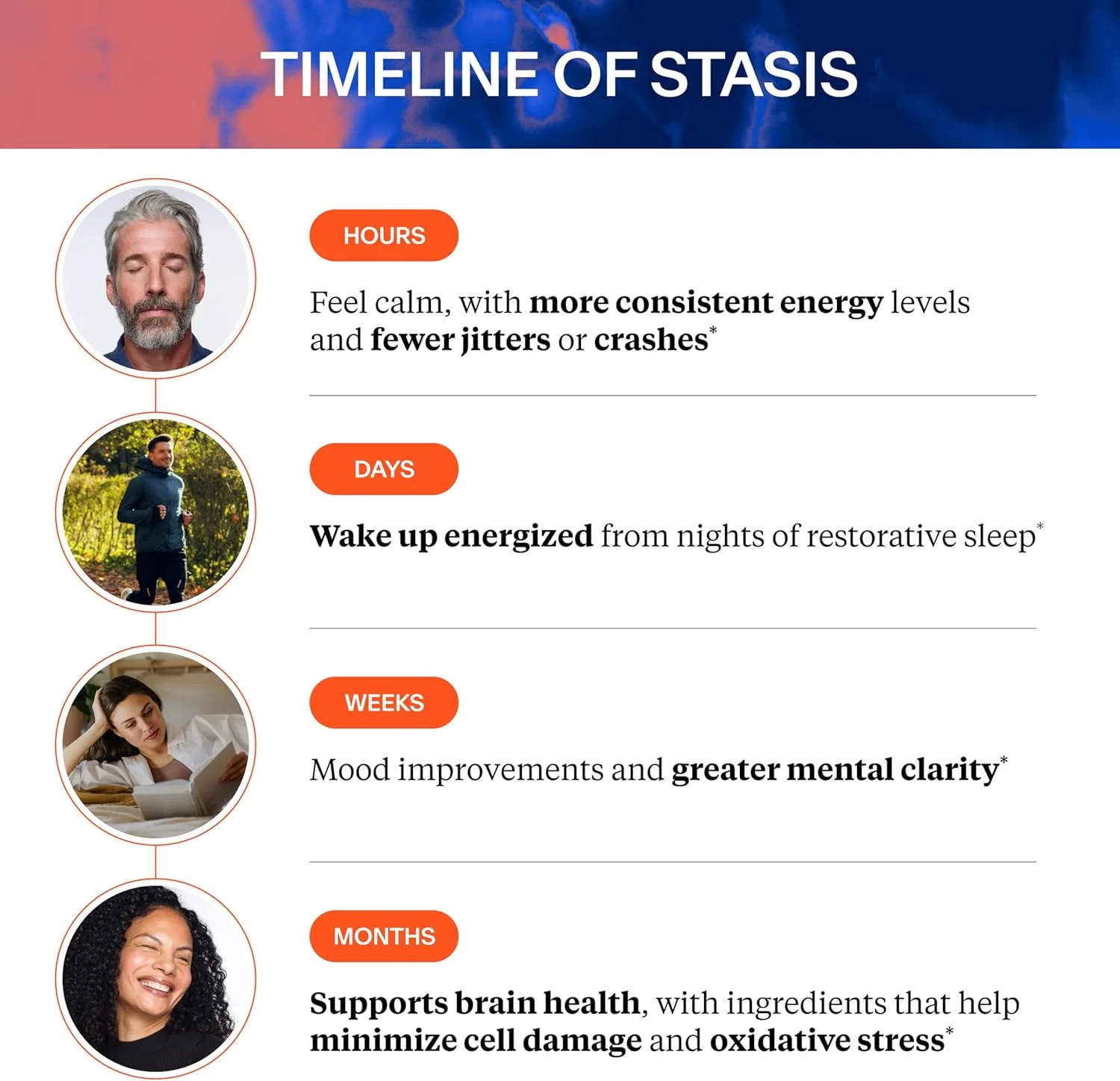 TIMELINE OF STASIS

HOURS

Feel calm, with more consistent energy levels and fewer jitters or crashes*

DAYS

Wake up energized from nights of restorative sleep*

WEEKS

Mood improvements and greater mental clarity*

MONTHS

Supports brain health, with ingredients that help minimize cell damage and oxidative stress*